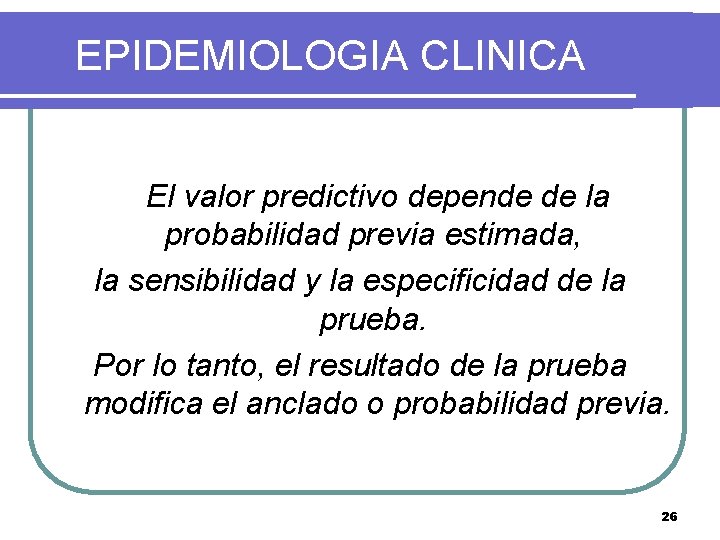 EPIDEMIOLOGIA CLINICA

El valor predictivo depende de la probabilidad previa estimada,

la sensibilidad y la especificidad de la prueba.

Por lo tanto, el resultado de la prueba modifica el anclado o probabilidad previa.

26